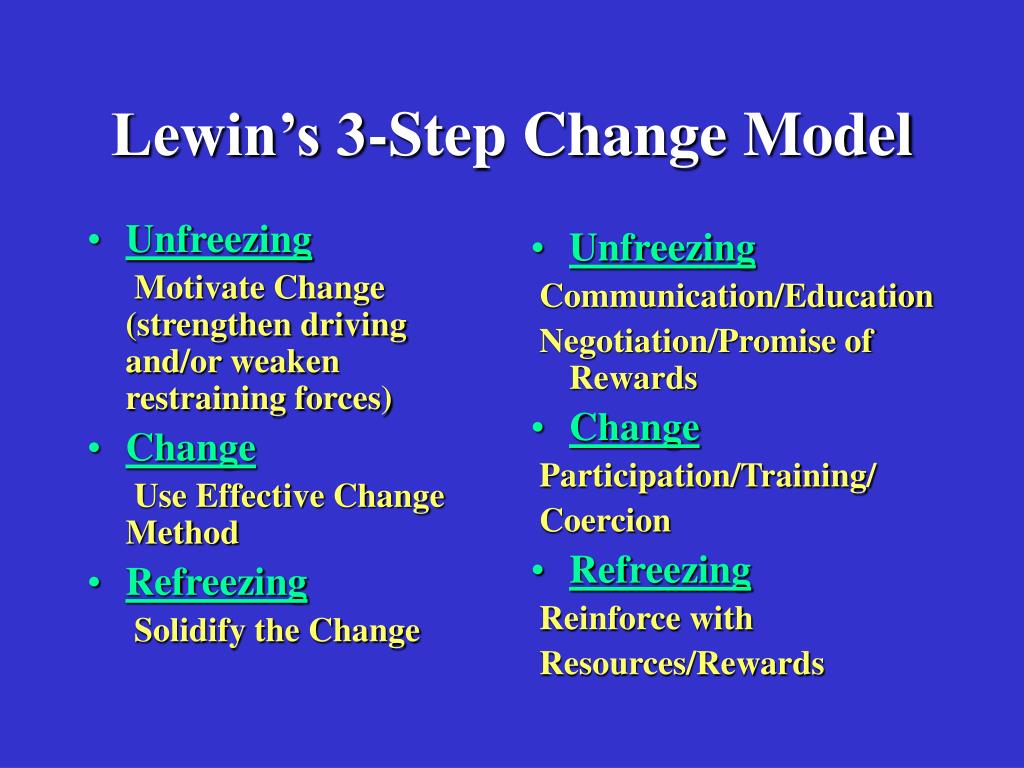 Lewin's 3-Step Change Model

• Unfreezing

Motivate Change (strengthen driving and/or weaken restraining forces)

• Change

Use Effective Change Method

• Refreezing

Solidify the Change

• Unfreezing

Communication/Education

Negotiation/Promise of Rewards

• Change

Participation/Training/

Coercion

• Refreezing

Reinforce with

Resources/Rewards